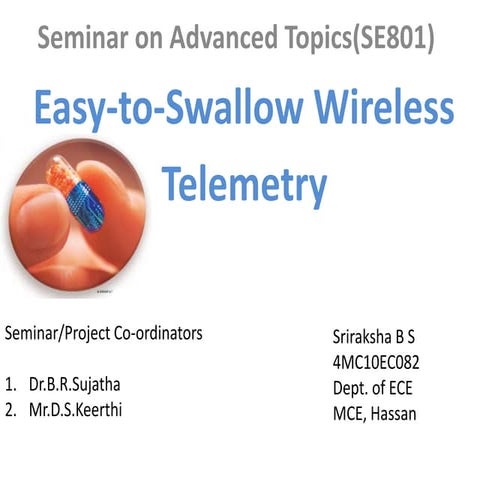 Seminar on Advanced Topics(SE801)

Easy-to-Swallow Wireless Telemetry

Seminar/Project Co-ordinators

1. Dr.B.R.Sujatha
2. Mr.D.S.Keerthi

Sriraksha B S
4MC10EC082
Dept. of ECE
MCE, Hassan